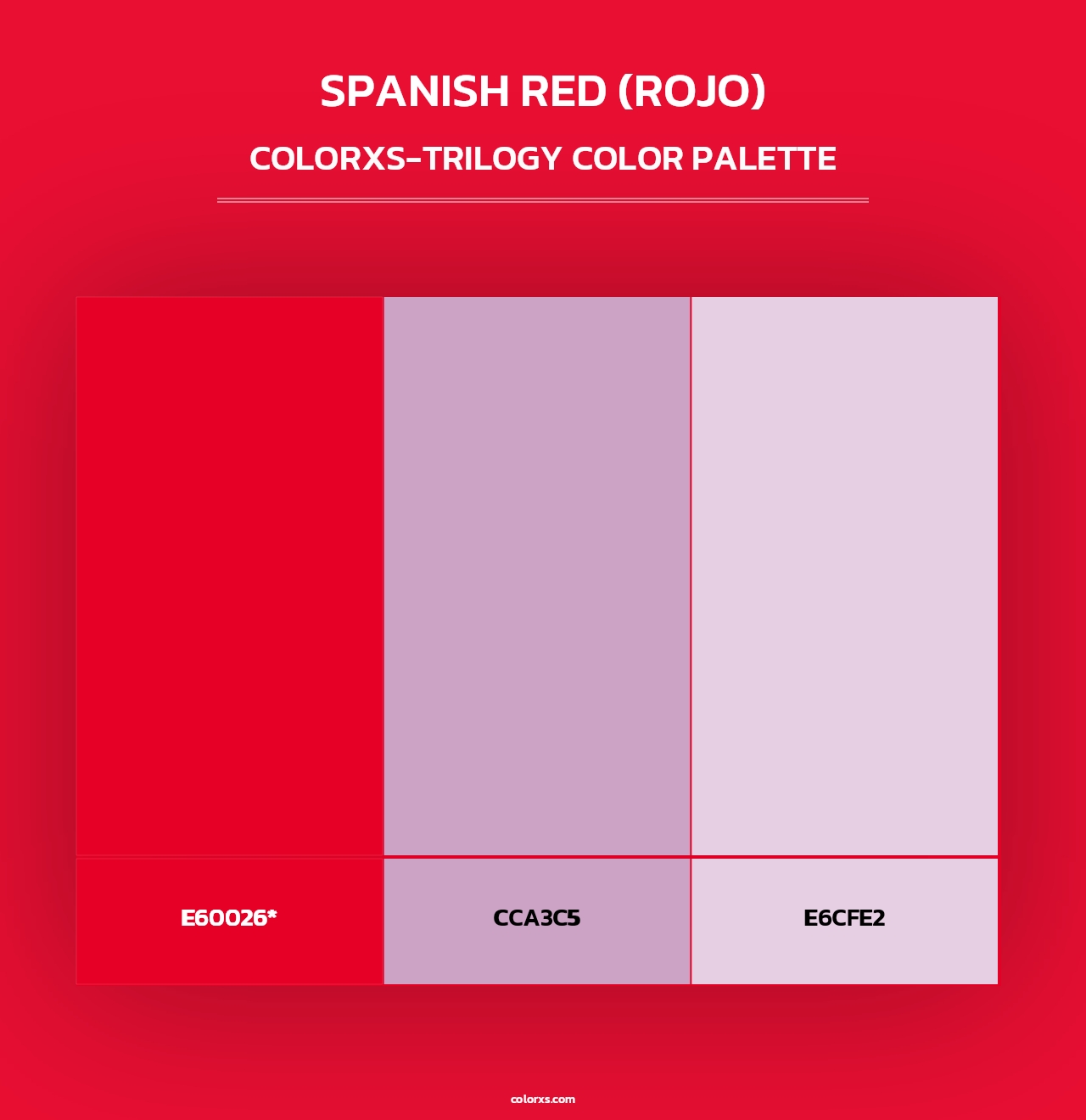 SPANISH RED (ROJO)

COLORXS-TRILOGY COLOR PALETTE

E60026*

CCA3C5

E6CFE2

colorxs.com